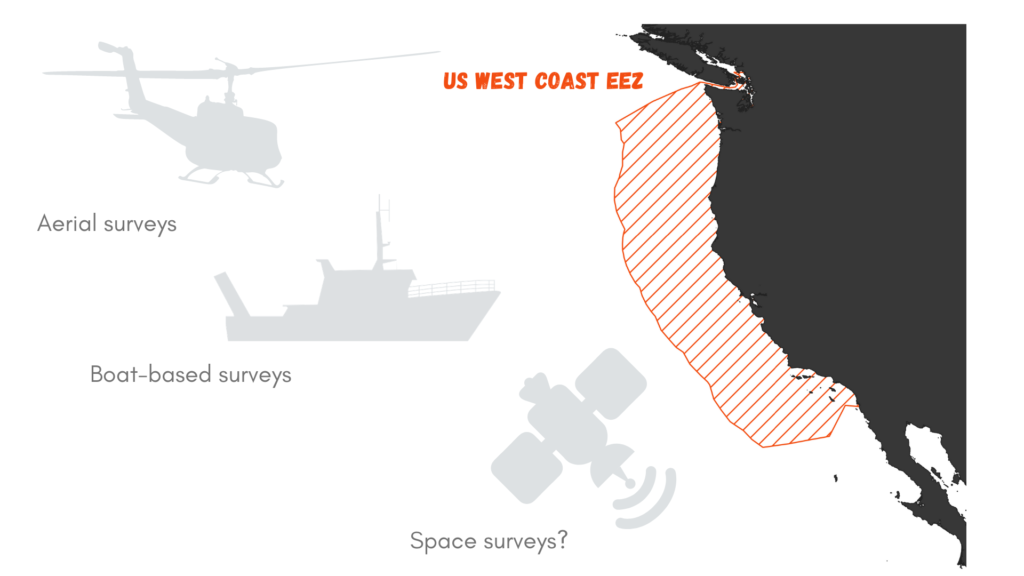 US WEST COAST EEZ

Aerial surveys

Boat-based surveys

Space surveys?